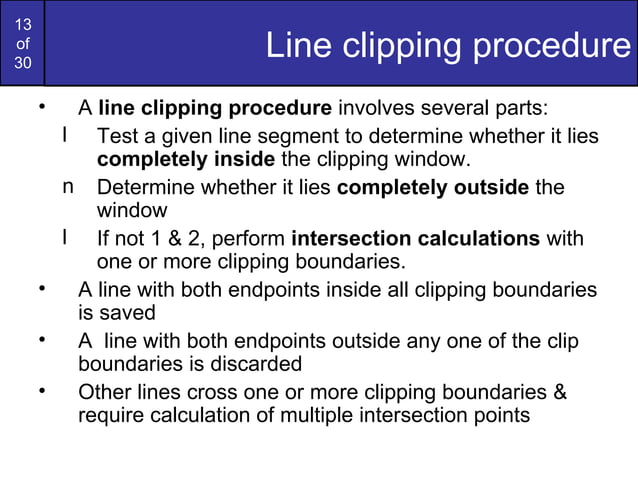 13
of
30

Line clipping procedure

• A line clipping procedure involves several parts:
l Test a given line segment to determine whether it lies completely inside the clipping window.
n Determine whether it lies completely outside the window
l If not 1 & 2, perform intersection calculations with one or more clipping boundaries.
• A line with both endpoints inside all clipping boundaries is saved
• A line with both endpoints outside any one of the clip boundaries is discarded
• Other lines cross one or more clipping boundaries & require calculation of multiple intersection points